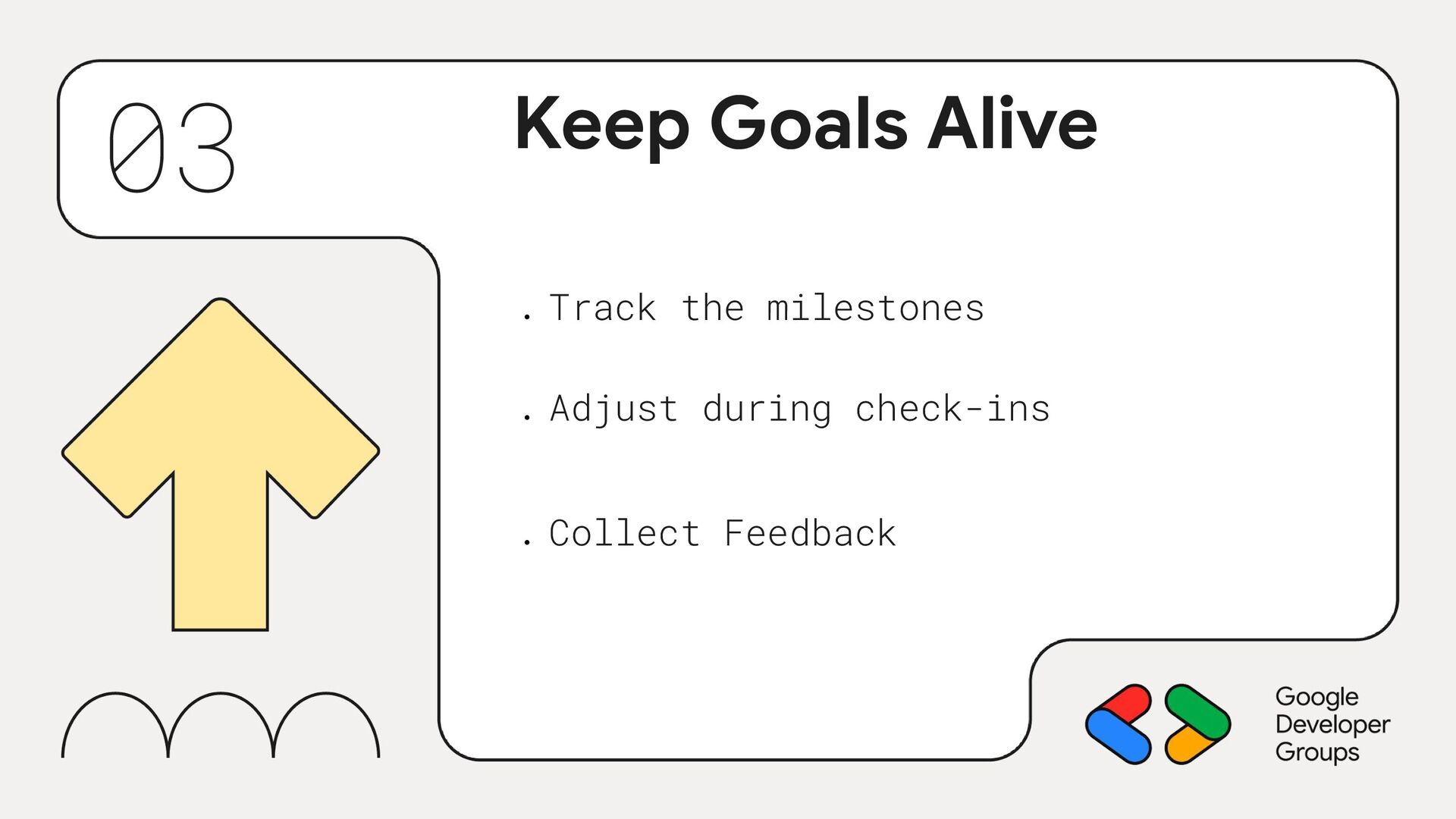 03

Keep Goals Alive

. Track the milestones

. Adjust during check-ins

. Collect Feedback

Google Developer Groups